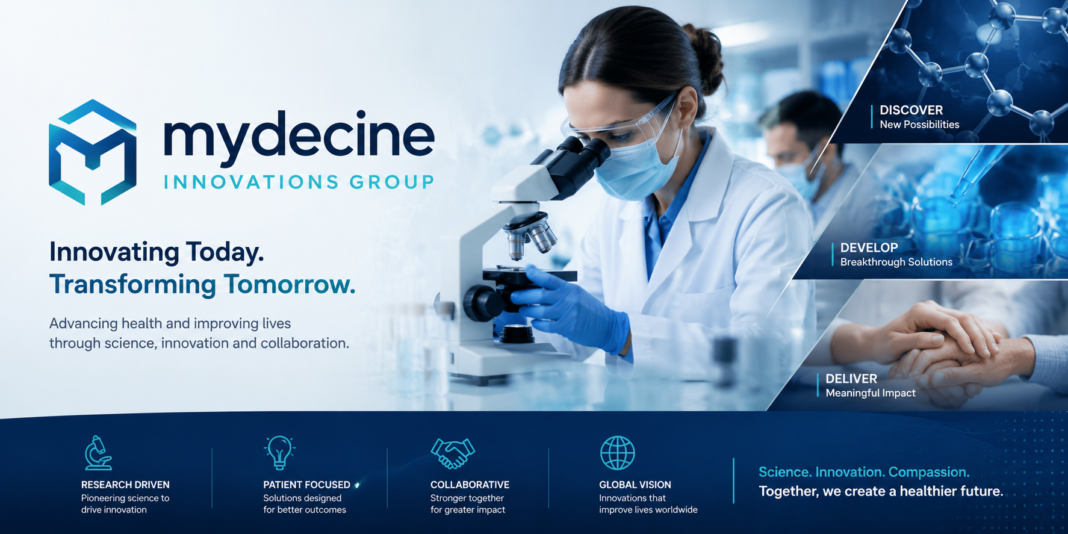 mydecine
INNOVATIONS GROUP

Innovating Today.
Transforming Tomorrow.

Advancing health and improving lives through science, innovation and collaboration.

DISCOVER
New Possibilities

DEVELOP
Breakthrough Solutions

DELIVER
Meaningful Impact

RESEARCH DRIVEN
Pioneering science to drive innovation

PATIENT FOCUSED
Solutions designed for better outcomes

COLLABORATIVE
Stronger together for greater impact

GLOBAL VISION
Innovations that improve lives worldwide

Science. Innovation. Compassion.
Together, we create a healthier future.